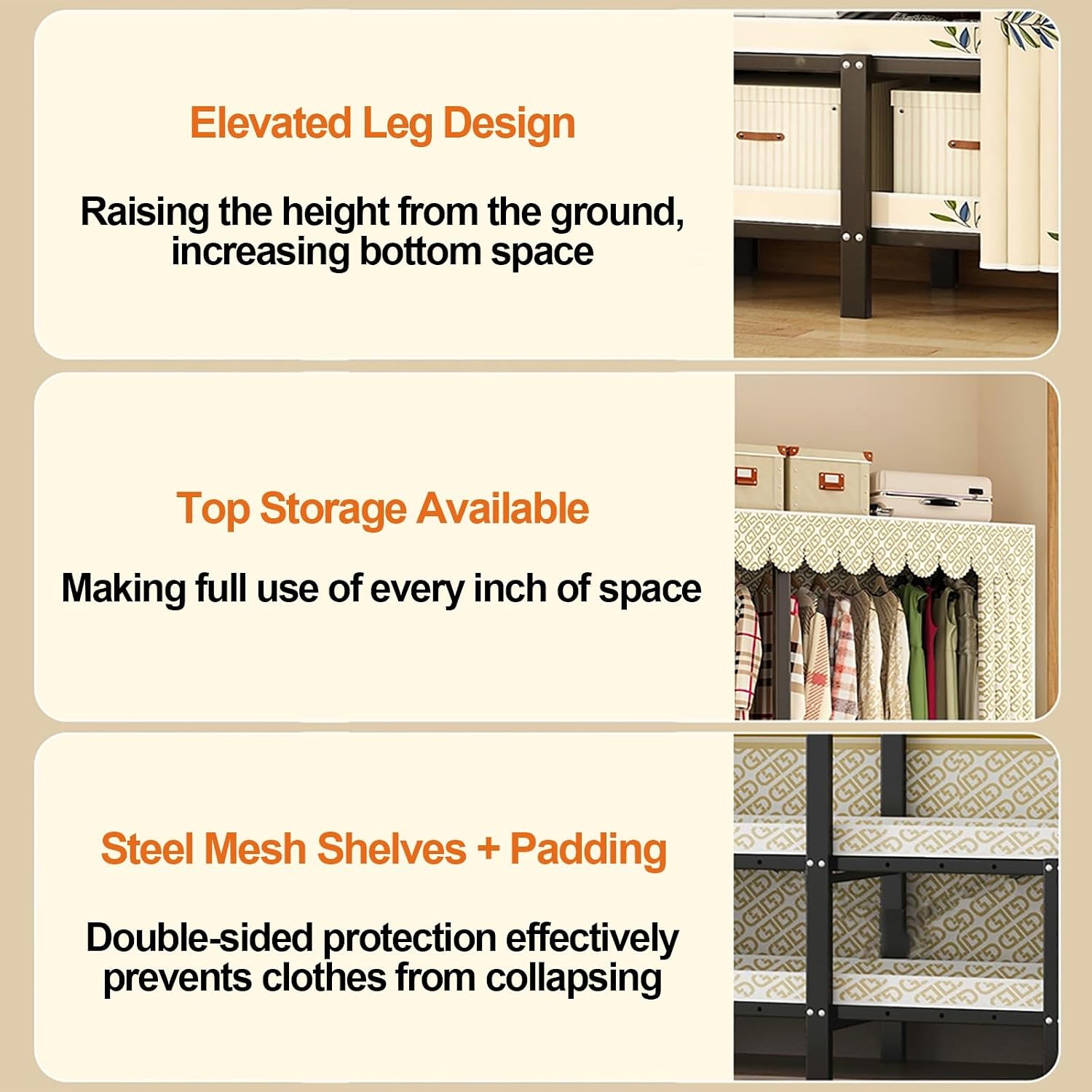 Elevated Leg Design

Raising the height from the ground, increasing bottom space

Top Storage Available

Making full use of every inch of space

Steel Mesh Shelves + Padding

Double-sided protection effectively prevents clothes from collapsing